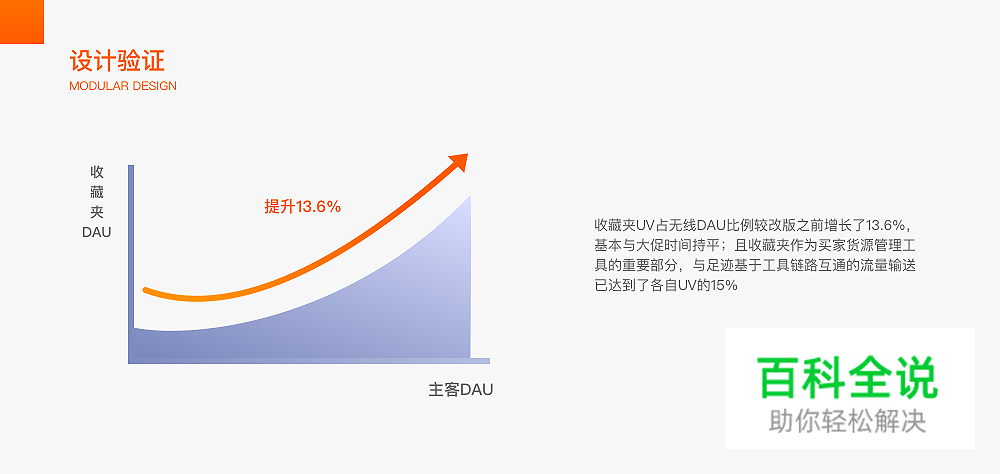 设计验证
MODULAR DESIGN

收藏夹DAU

提升13.6%

主客DAU

收藏夹UV占无线DAU比例较改版之前增长了13.6%，基本与大促时间持平；且收藏夹作为买家货源管理工具的重要部分，与足迹基于工具链路互通的流量输送已达到了各自UV的15%

百科全说
助你轻松解决